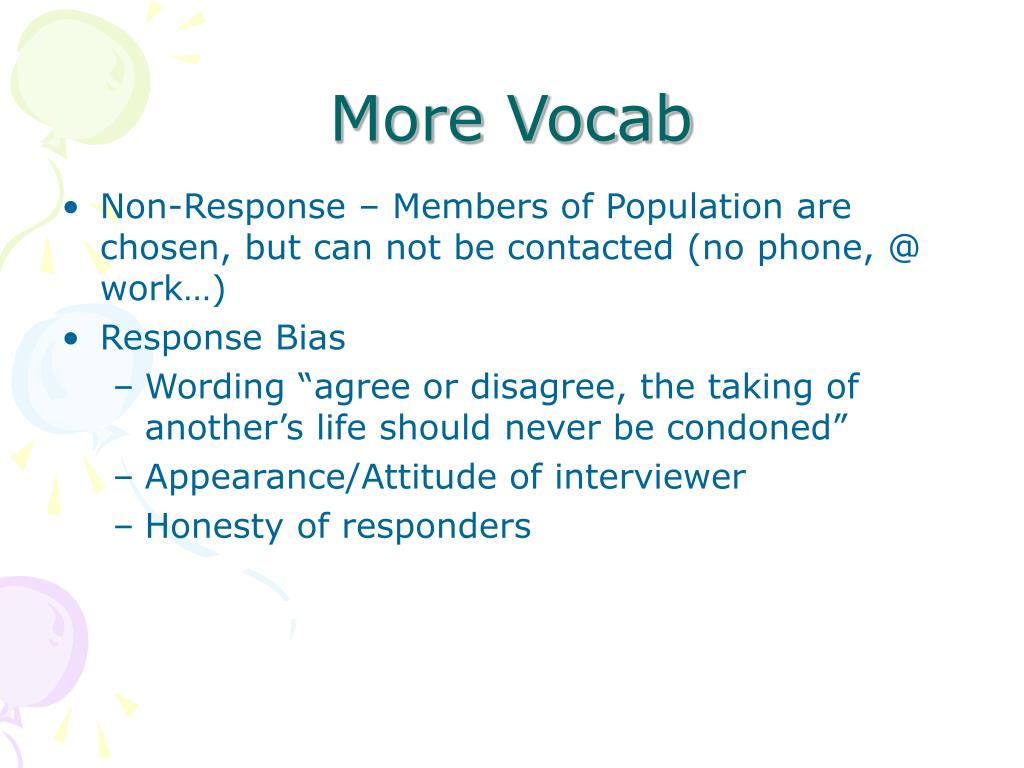 More Vocab

• Non-Response – Members of Population are chosen, but can not be contacted (no phone, @ work…)
• Response Bias
– Wording “agree or disagree, the taking of another’s life should never be condoned”
– Appearance/Attitude of interviewer
– Honesty of responders